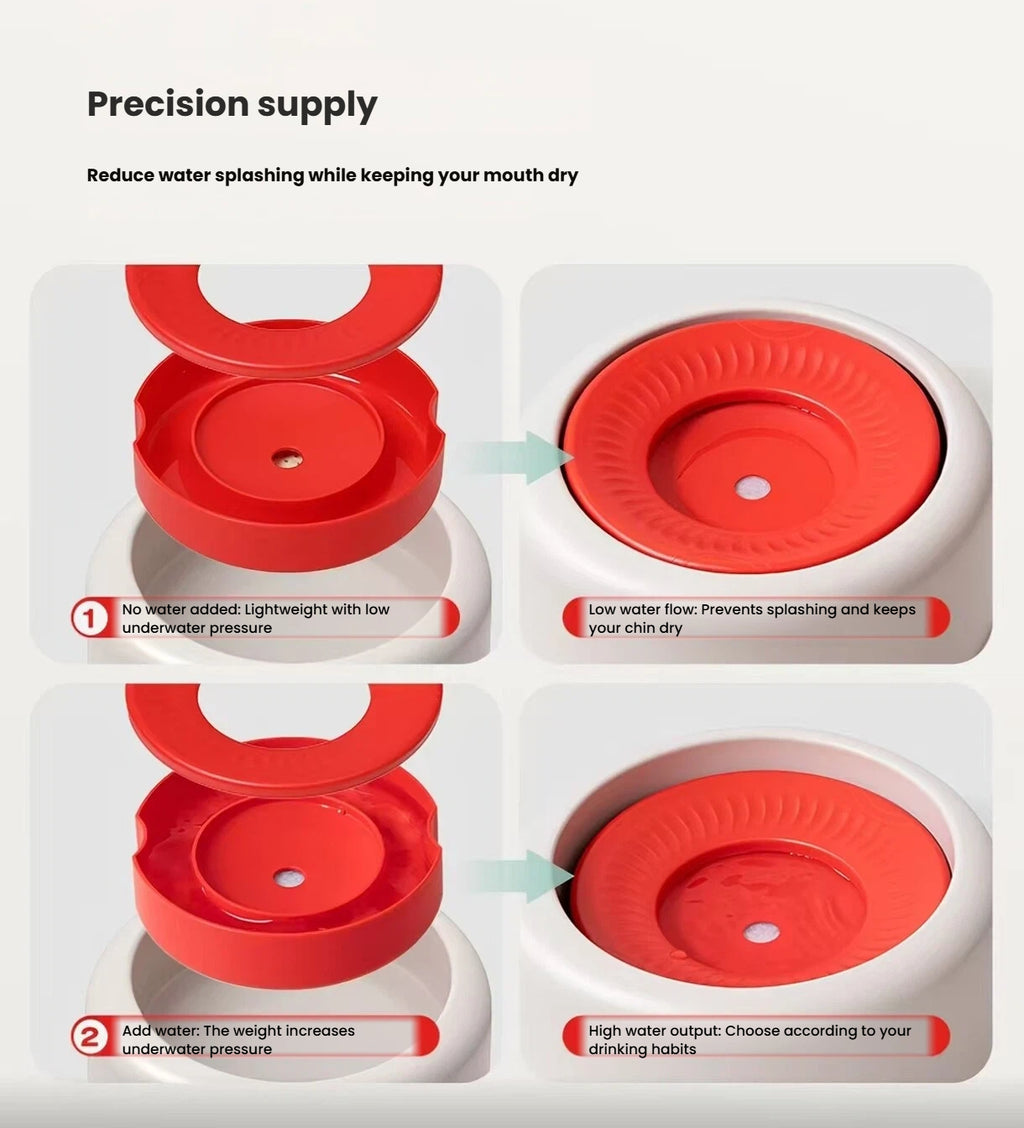 Precision supply

Reduce water splashing while keeping your mouth dry

1 No water added: Lightweight with low underwater pressure

Low water flow: Prevents splashing and keeps your chin dry

2 Add water: The weight increases underwater pressure

High water output: Choose according to your drinking habits